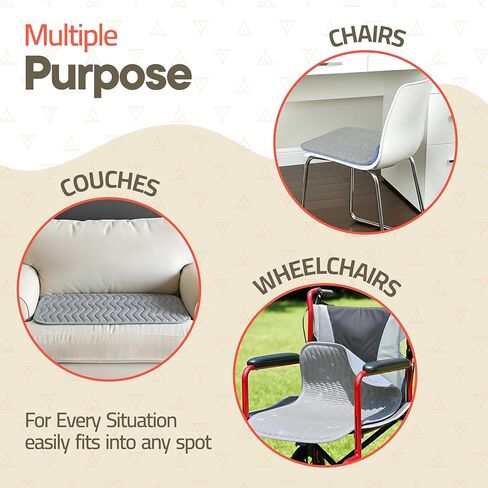 Multiple
Purpose

CHAIRS

COUCHES

WHEELCHAIRS

For Every Situation
easily fits into any spot